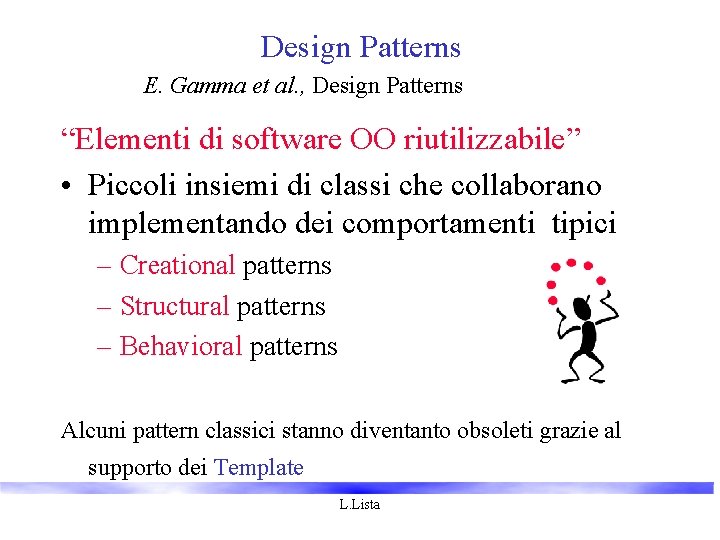 Design Patterns

E. Gamma et al., Design Patterns

“Elementi di software OO riutilizzabile”

• Piccoli insiemi di classi che collaborano implementando dei comportamenti tipici
– Creational patterns
– Structural patterns
– Behavioral patterns

Alcuni pattern classici stanno diventanto obsoleti grazie al supporto dei Template

L.Lista